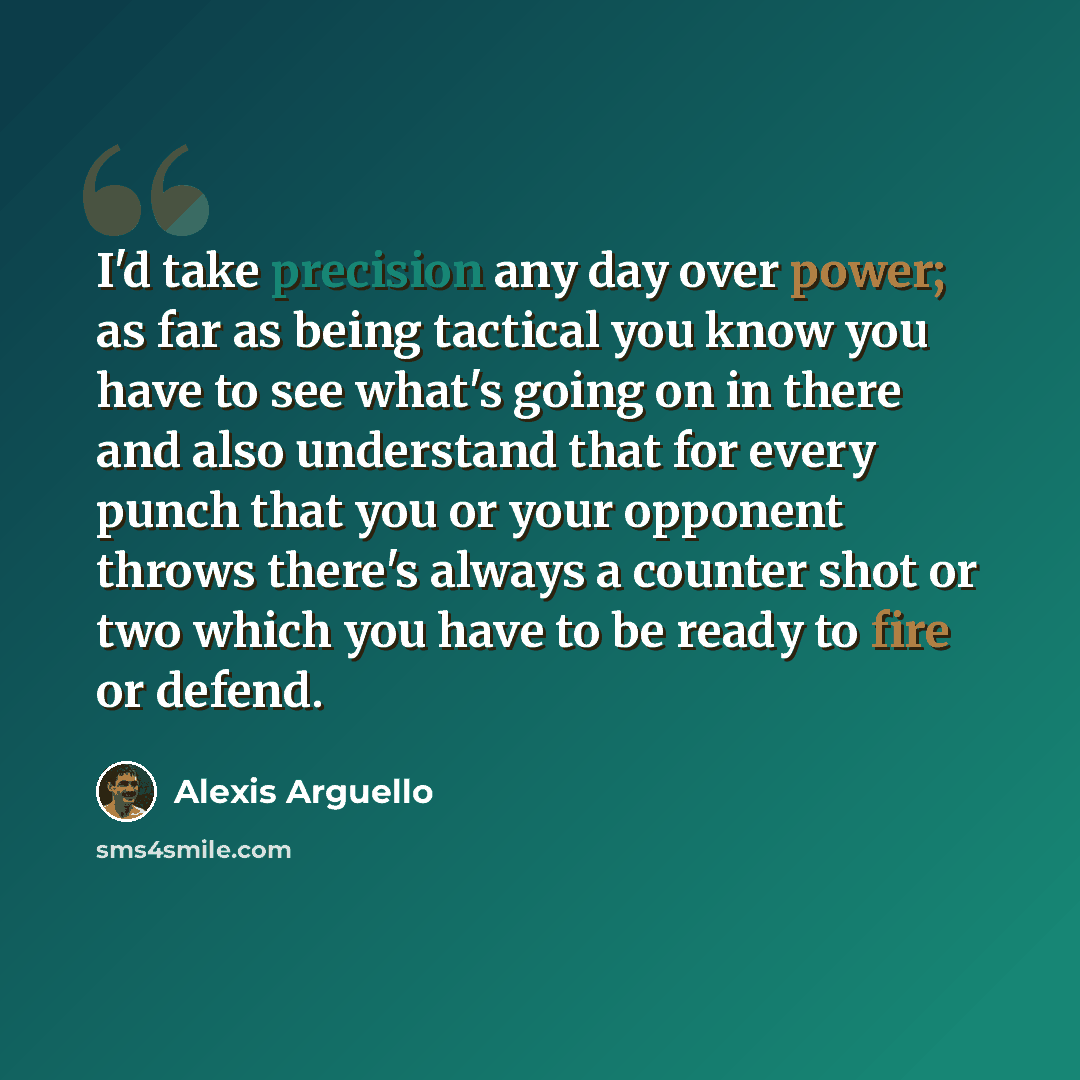 I'd take precision any day over power; as far as being tactical you know you have to see what's going on in there and also understand that for every punch that you or your opponent throws there's always a counter shot or two which you have to be ready to fire or defend.

Alexis Arguello

sms4smile.com